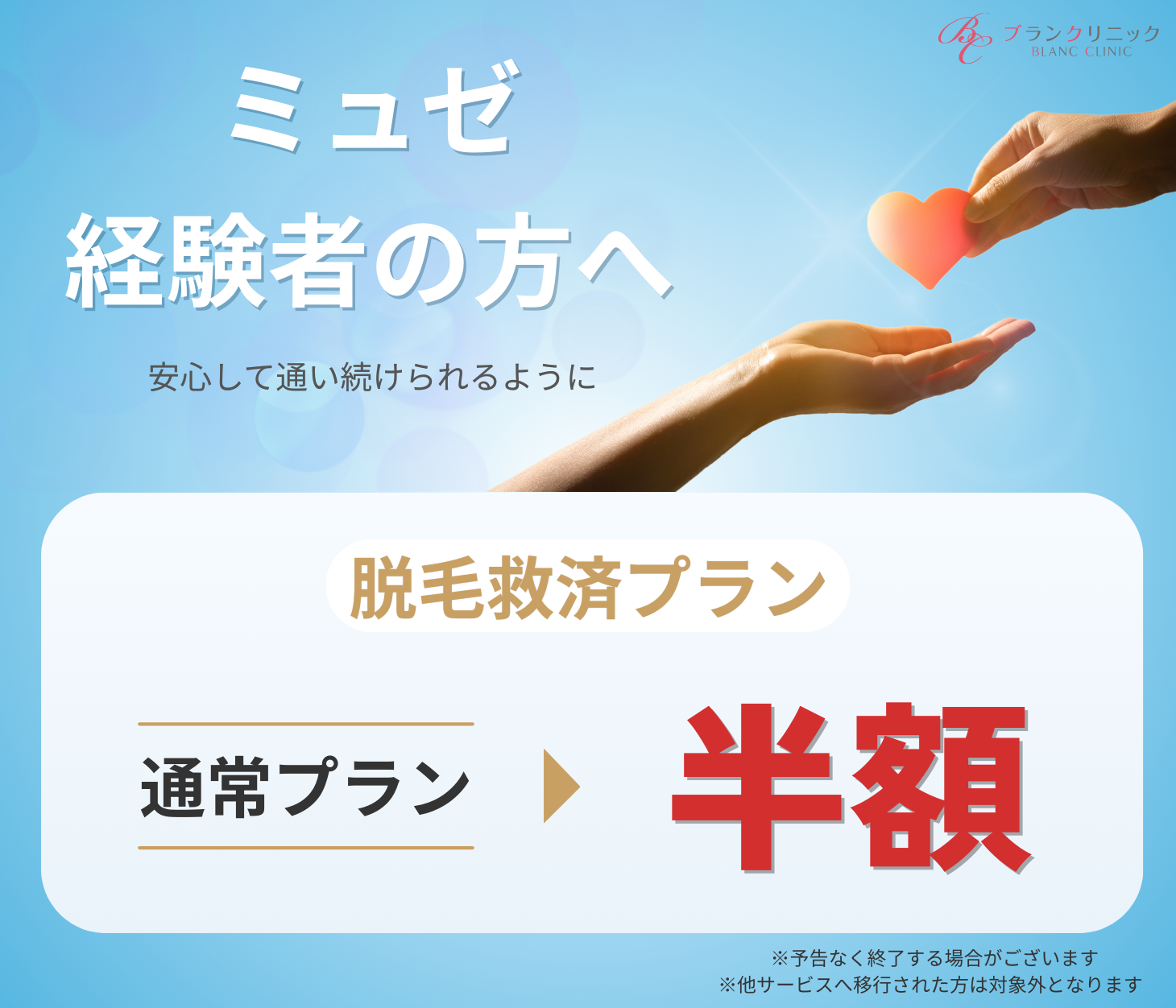 BC ブランクリニック
BLANC CLINIC

ミュゼ
経験者の方へ

安心して通い続けられるように

脱毛救済プラン

通常プラン 半額

※予告なく終了する場合がございます
※他サービスへ移行された方は対象外となります